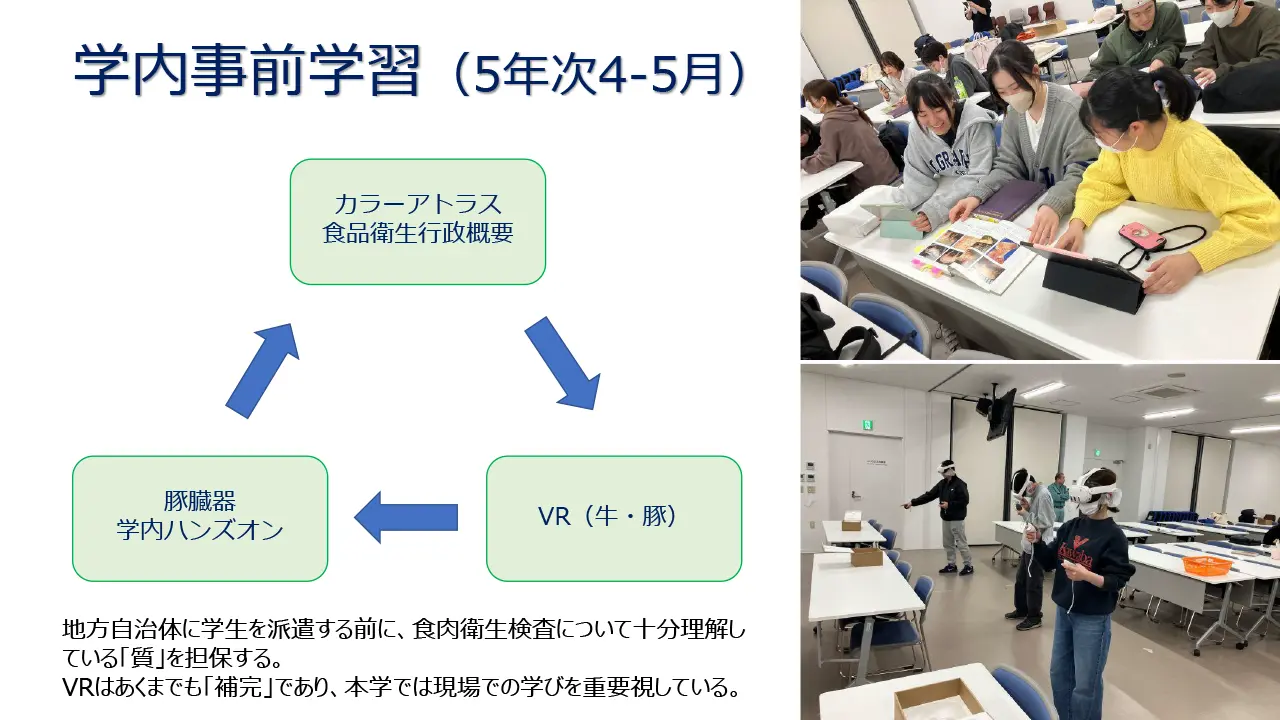 学内事前学習（5年次4-5月）

カラーアトラス
食品衛生行政概要

VR（牛・豚）

豚臓器
学内ハンズオン

地方自治体に学生を派遣する前に、食肉衛生検査について十分理解している「質」を担保する。
VRはあくまでも「補完」であり、本学では現場での学びを重要視している。